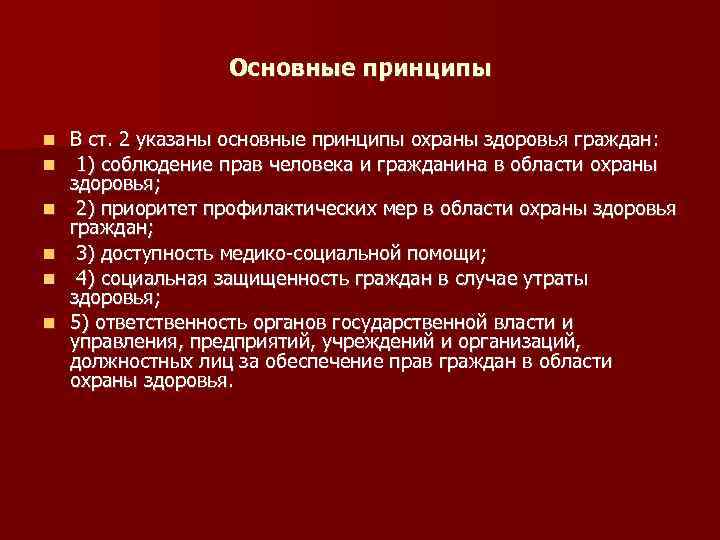 Основные принципы

В ст. 2 указаны основные принципы охраны здоровья граждан:

1) соблюдение прав человека и гражданина в области охраны здоровья;

2) приоритет профилактических мер в области охраны здоровья граждан;

3) доступность медико-социальной помощи;

4) социальная защищенность граждан в случае утраты здоровья;

5) ответственность органов государственной власти и управления, предприятий, учреждений и организаций, должностных лиц за обеспечение прав граждан в области охраны здоровья.